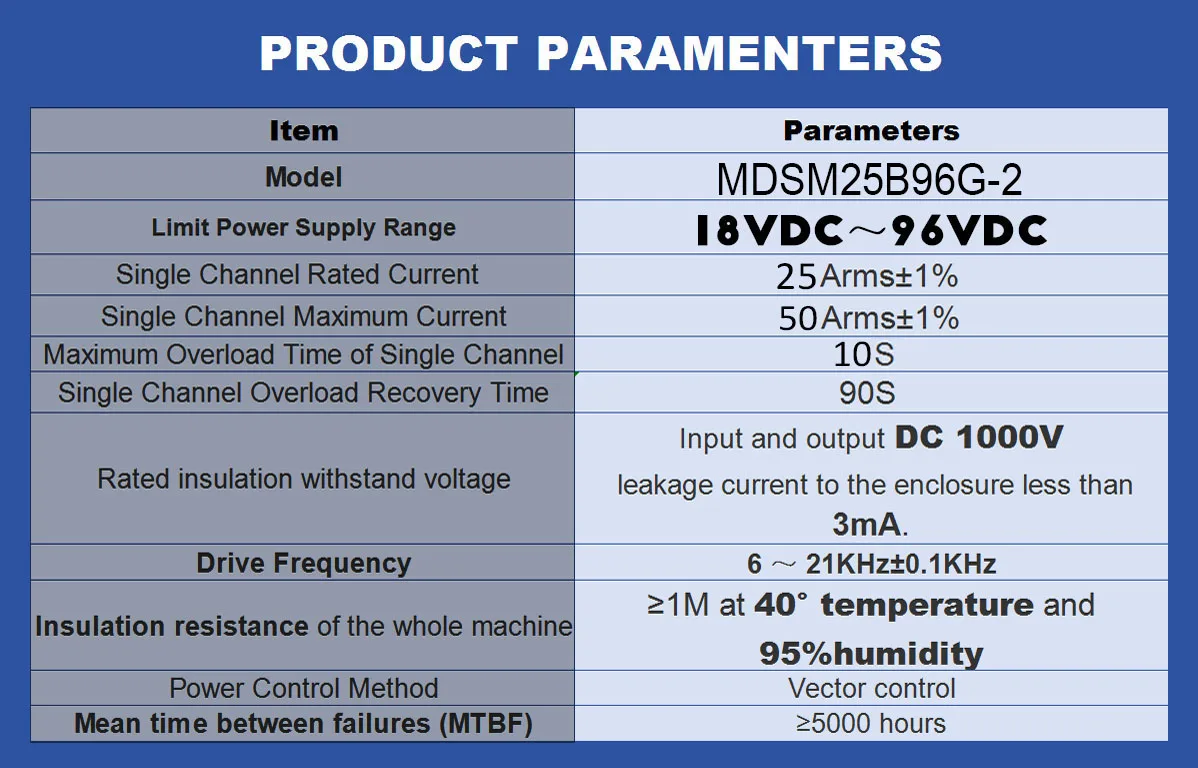 PRODUCT PARAMENTERS

| Item | Parameters |
|---|---|
| Model | MDSM25B96G-2 |
| Limit Power Supply Range | 18VDC～96VDC |
| Single Channel Rated Current | 25Arms±1% |
| Single Channel Maximum Current | 50Arms±1% |
| Maximum Overload Time of Single Channel | 10S |
| Single Channel Overload Recovery Time | 90S |
| Rated insulation withstand voltage | Input and output DC 1000V leakage current to the enclosure less than 3mA. |
| Drive Frequency | 6 ～ 21KHz±0.1KHz |
| Insulation resistance of the whole machine | ≥1M at 40° temperature and 95%humidity |
| Power Control Method | Vector control |
| Mean time between failures (MTBF) | ≥5000 hours |